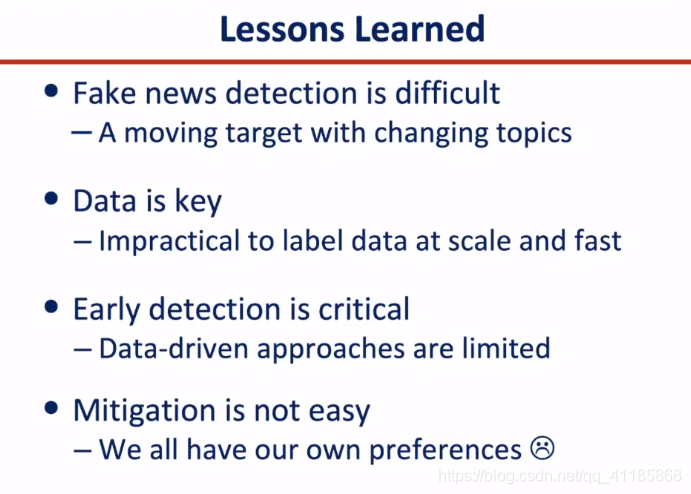 Lessons Learned

• Fake news detection is difficult
– A moving target with changing topics

• Data is key
– Impractical to label data at scale and fast

• Early detection is critical
– Data-driven approaches are limited

• Mitigation is not easy
– We all have our own preferences ☹

https://blog.csdn.net/qq_41185868